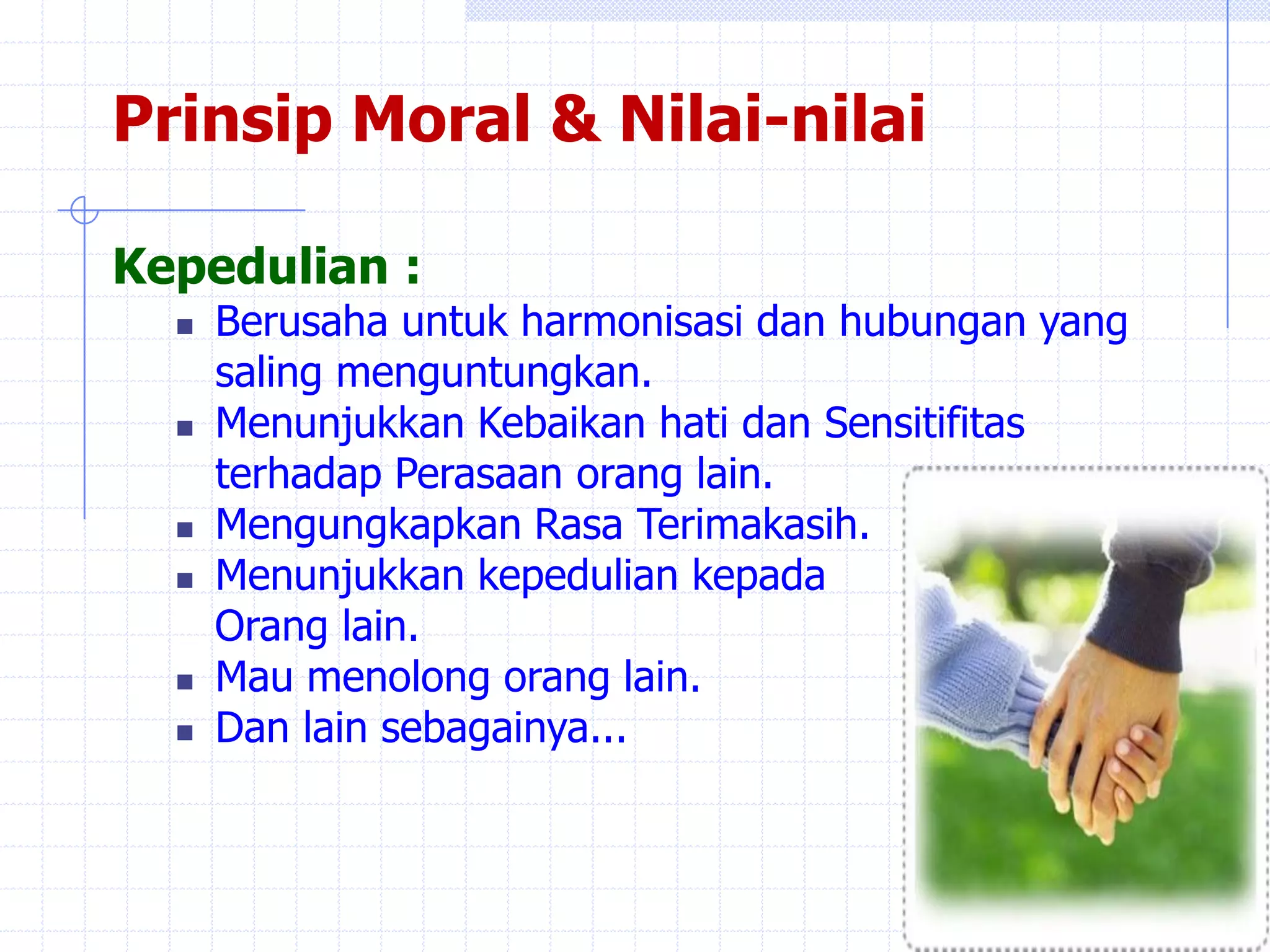 Prinsip Moral & Nilai-nilai

Kepedulian :

- Berusaha untuk harmonisasi dan hubungan yang saling menguntungkan.
- Menunjukkan Kebaikan hati dan Sensitifitas terhadap Perasaan orang lain.
- Mengungkapkan Rasa Terimakasih.
- Menunjukkan kepedulian kepada Orang lain.
- Mau menolong orang lain.
- Dan lain sebagainya...